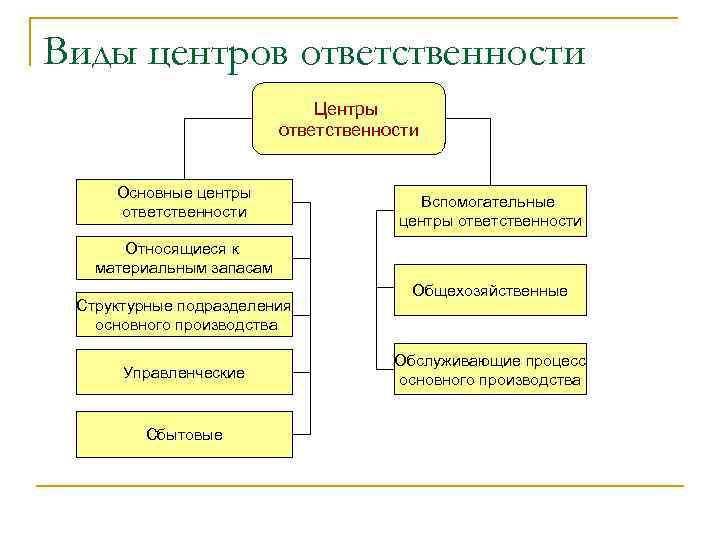 Виды центров ответственности

Центры ответственности

Основные центры ответственности

Относящиеся к материальным запасам

Структурные подразделения основного производства

Управленческие

Сбытовые

Вспомогательные центры ответственности

Общехозяйственные

Обслуживающие процесс основного производства